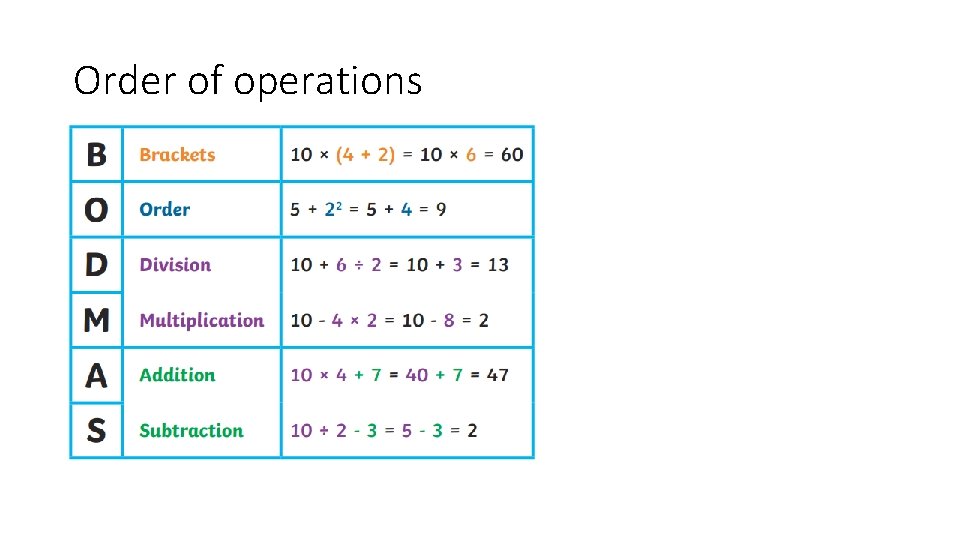 Order of operations

| B | Brackets | $10 \times (4 + 2) = 10 \times 6 = 60$ |
|---|---|---|
| O | Order | $5 + 2^2 = 5 + 4 = 9$ |
| D | Division | $10 + 6 \div 2 = 10 + 3 = 13$ |
| M | Multiplication | $10 - 4 \times 2 = 10 - 8 = 2$ |
| A | Addition | $10 \times 4 + 7 = 40 + 7 = 47$ |
| S | Subtraction | $10 \div 2 - 3 = 5 - 3 = 2$ |